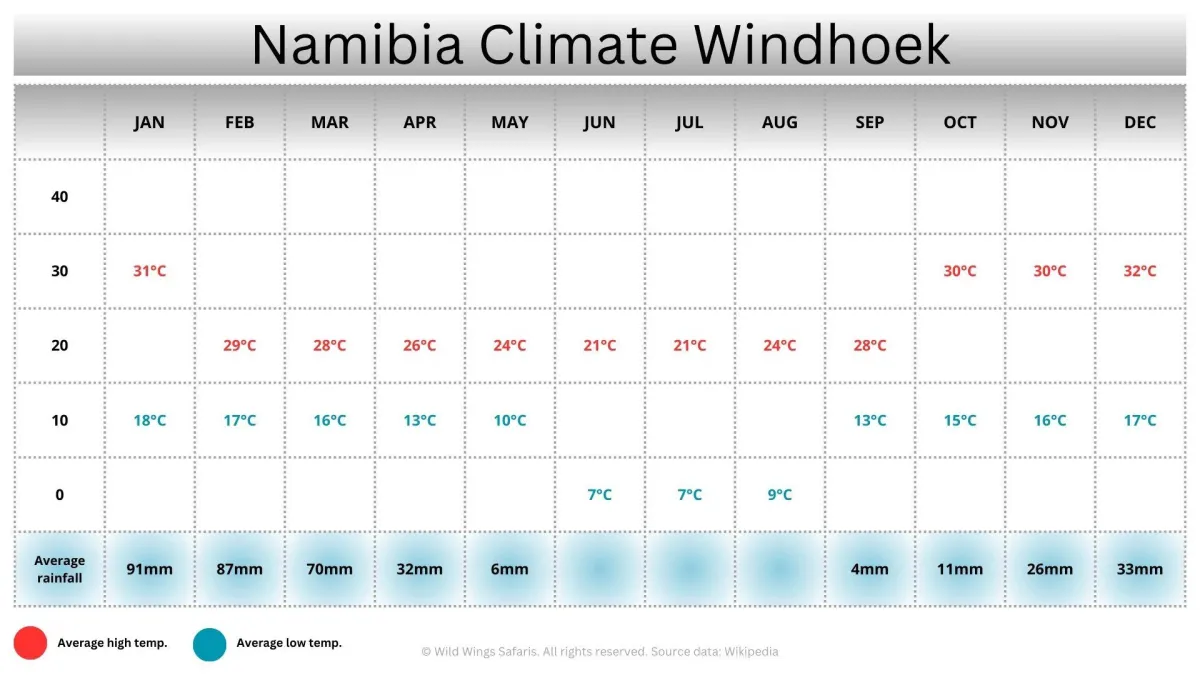 Namibia Climate Windhoek

| | JAN | FEB | MAR | APR | MAY | JUN | JUL | AUG | SEP | OCT | NOV | DEC |
|---|---|---|---|---|---|---|---|---|---|---|---|---|
| 40 | | | | | | | | | | | | |
| 30 | 31°C | | | | | | | | | 30°C | 30°C | 32°C |
| 20 | | 29°C | 28°C | 26°C | 24°C | 21°C | 21°C | 24°C | 28°C | | | |
| 10 | 18°C | 17°C | 16°C | 13°C | 10°C | | | | 13°C | 15°C | 16°C | 17°C |
| 0 | | | | | | 7°C | 7°C | 9°C | | | | |
| Average rainfall | 91mm | 87mm | 70mm | 32mm | 6mm | | | | 4mm | 11mm | 26mm | 33mm |

Average high temp.
Average low temp.
© Wild Wings Safaris. All rights reserved. Source data: Wikipedia